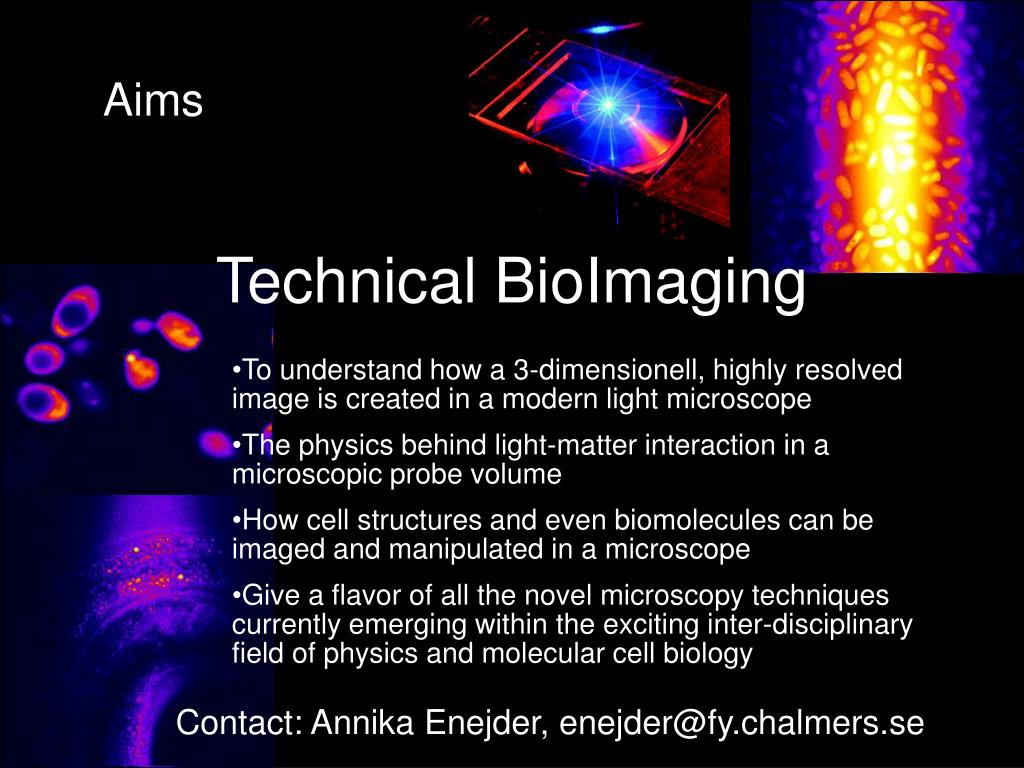 Aims

Technical BioImaging

•To understand how a 3-dimensionell, highly resolved image is created in a modern light microscope

•The physics behind light-matter interaction in a microscopic probe volume

•How cell structures and even biomolecules can be imaged and manipulated in a microscope

•Give a flavor of all the novel microscopy techniques currently emerging within the exciting inter-disciplinary field of physics and molecular cell biology

Contact: Annika Enejder, enejder@fy.chalmers.se